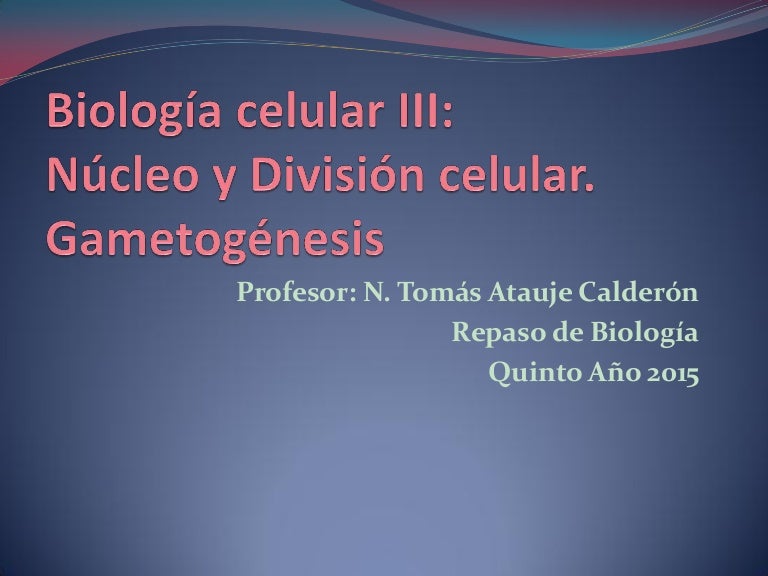 Biología celular III:
Núcleo y División celular.
Gametogénesis

Profesor: N. Tomás Atauje Calderón
Repaso de Biología
Quinto Año 2015